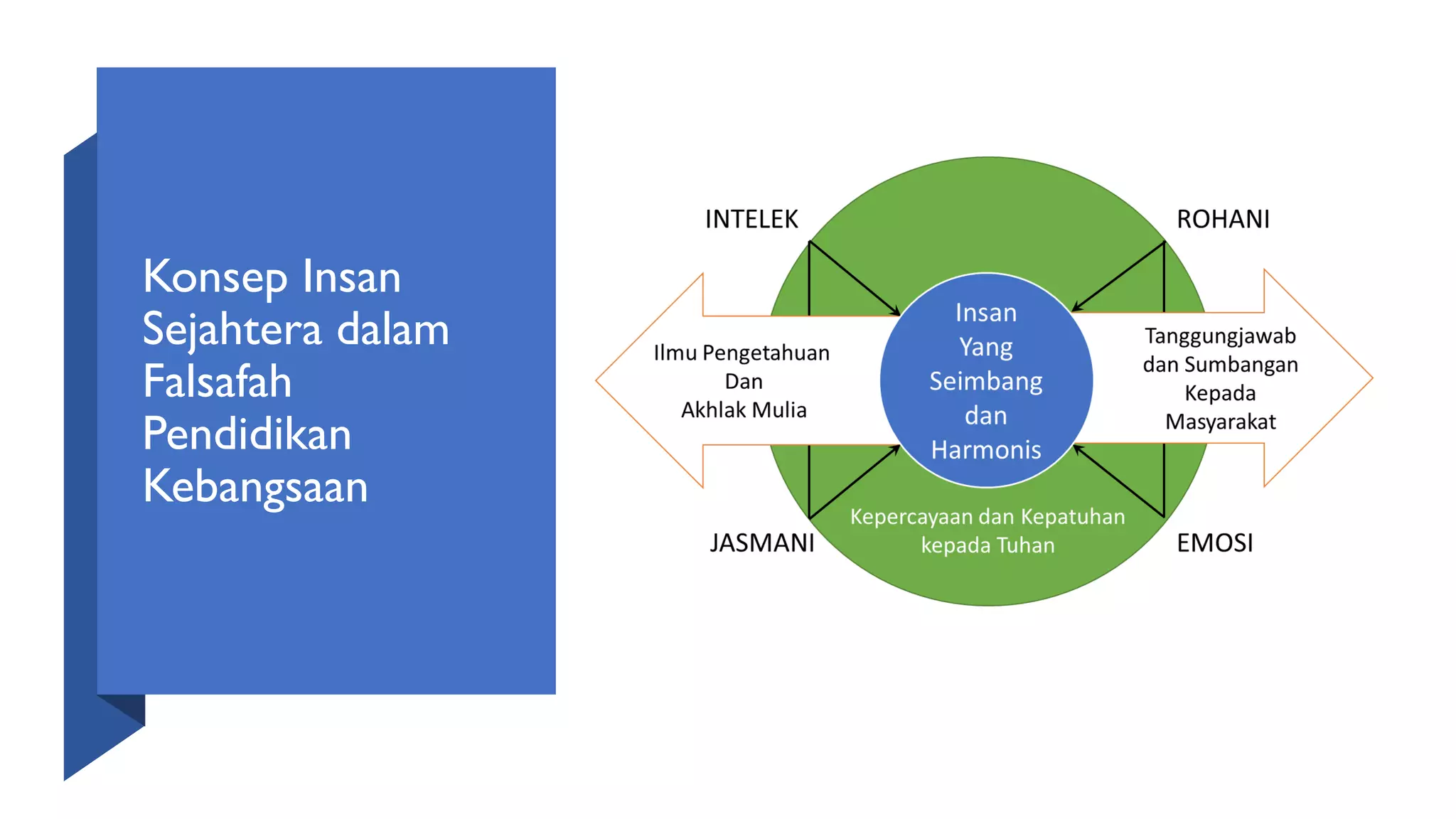 Konsep Insan Sejahtera dalam Falsafah Pendidikan Kebangsaan

INTELEK

ROHANI

Ilmu Pengetahuan
Dan
Akhlak Mulia

Insan
Yang
Seimbang
dan
Harmonis

Tanggungjawab
dan Sumbangan
Kepada
Masyarakat

JASMANI

Kepercayaan dan Kepatuhan
kepada Tuhan

EMOSI